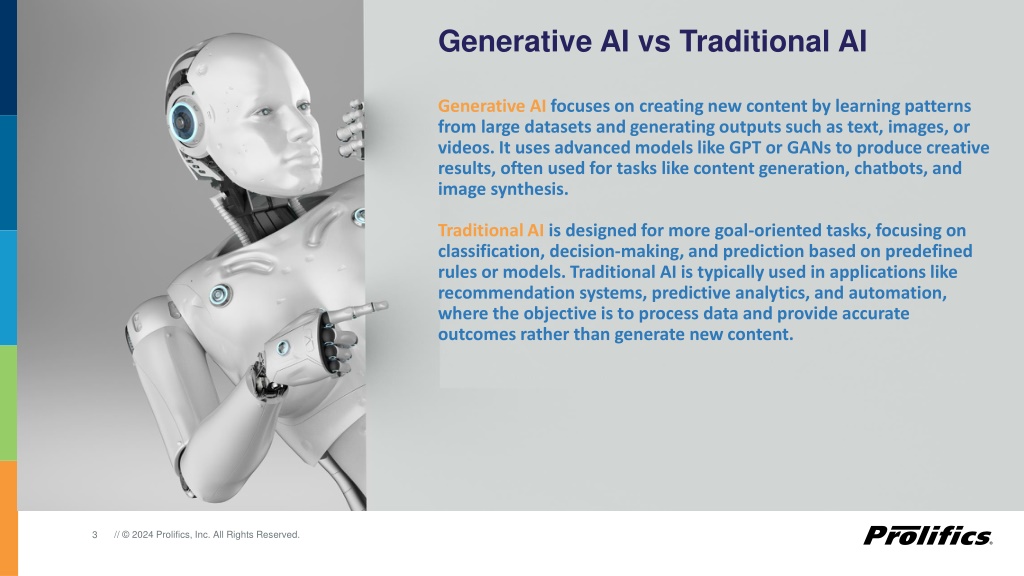 Generative AI vs Traditional AI

Generative AI focuses on creating new content by learning patterns from large datasets and generating outputs such as text, images, or videos. It uses advanced models like GPT or GANs to produce creative results, often used for tasks like content generation, chatbots, and image synthesis.

Traditional AI is designed for more goal-oriented tasks, focusing on classification, decision-making, and prediction based on predefined rules or models. Traditional AI is typically used in applications like recommendation systems, predictive analytics, and automation, where the objective is to process data and provide accurate outcomes rather than generate new content.

3 // © 2024 Prolifics, Inc. All Rights Reserved.

Prolifics.